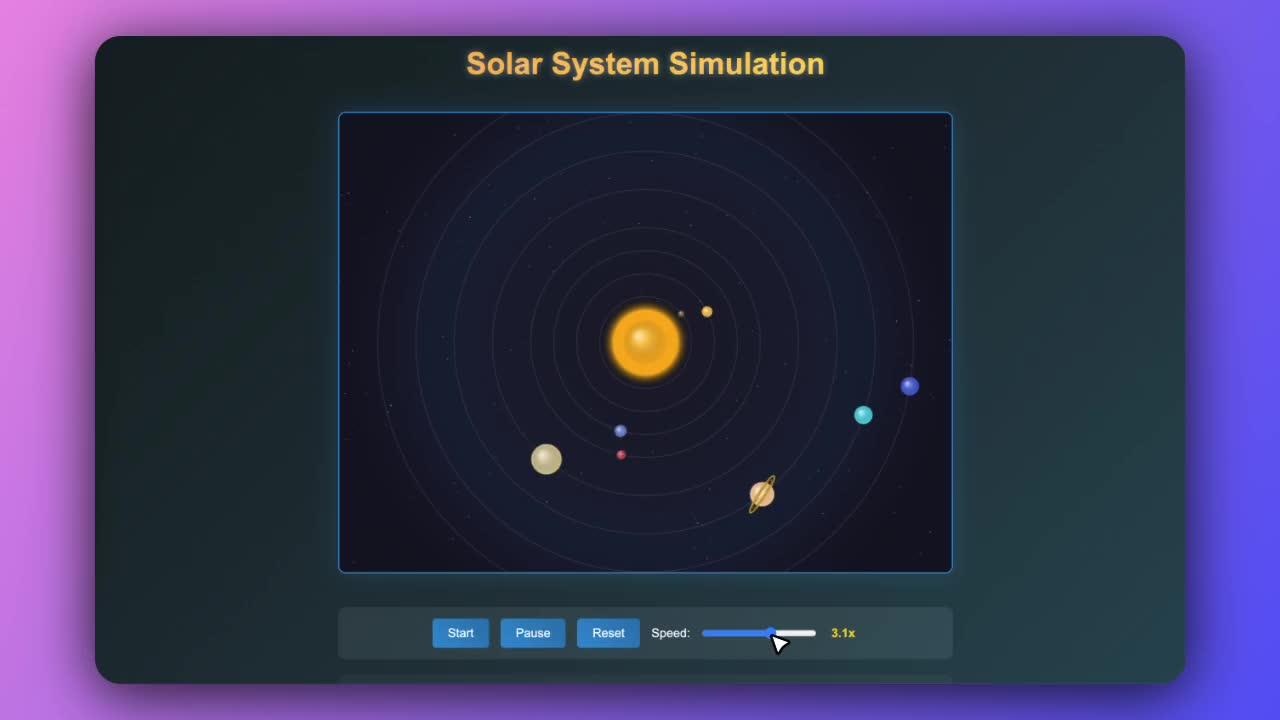 Solar System Simulation

Start Pause Reset Speed: 3.1x